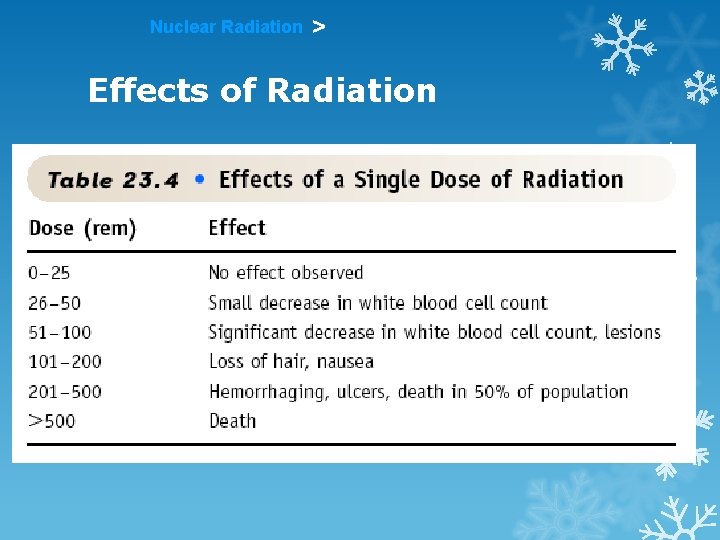 Nuclear Radiation >

Effects of Radiation

Table 23.4 • Effects of a Single Dose of Radiation

| Dose (rem) | Effect |
|---|---|
| 0–25 | No effect observed |
| 26–50 | Small decrease in white blood cell count |
| 51–100 | Significant decrease in white blood cell count, lesions |
| 101–200 | Loss of hair, nausea |
| 201–500 | Hemorrhaging, ulcers, death in 50% of population |
| >500 | Death |